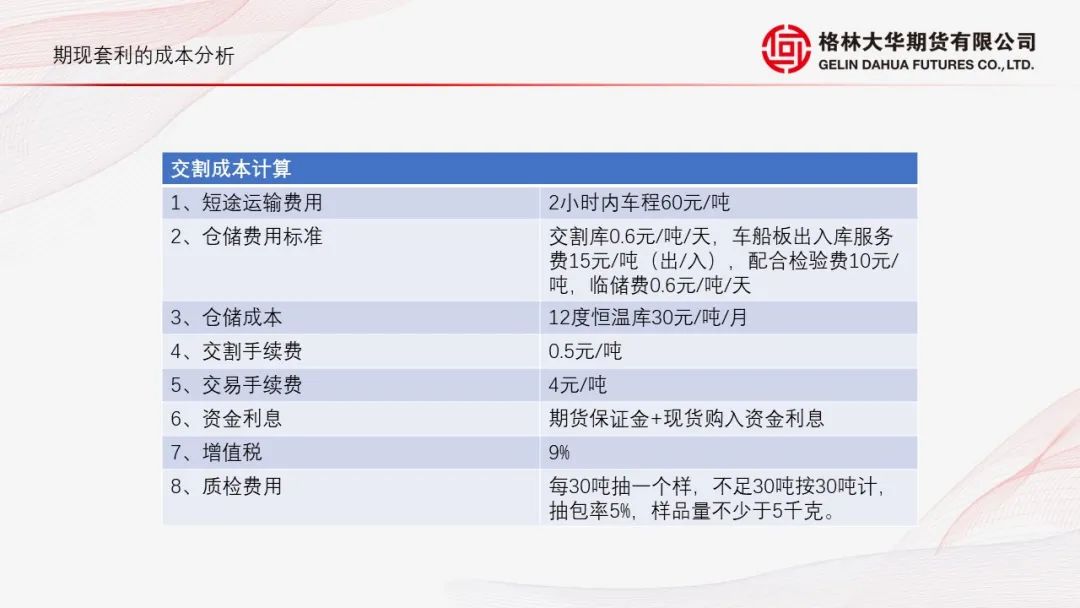 期现套利的成本分析

格林大华期货有限公司
GELIN DAHUA FUTURES CO., LTD.

| 交割成本计算 | |
|---|---|
| 1、短途运输费用 | 2小时内车程60元/吨 |
| 2、仓储费用标准 | 交割库0.6元/吨/天，车船板出入库服务费15元/吨（出/入），配合检验费10元/吨，临储费0.6元/吨/天 |
| 3、仓储成本 | 12度恒温库30元/吨/月 |
| 4、交割手续费 | 0.5元/吨 |
| 5、交易手续费 | 4元/吨 |
| 6、资金利息 | 期货保证金+现货购入资金利息 |
| 7、增值税 | 9% |
| 8、质检费用 | 每30吨抽一个样，不足30吨按30吨计，抽包率5%，样品量不少于5千克。 |